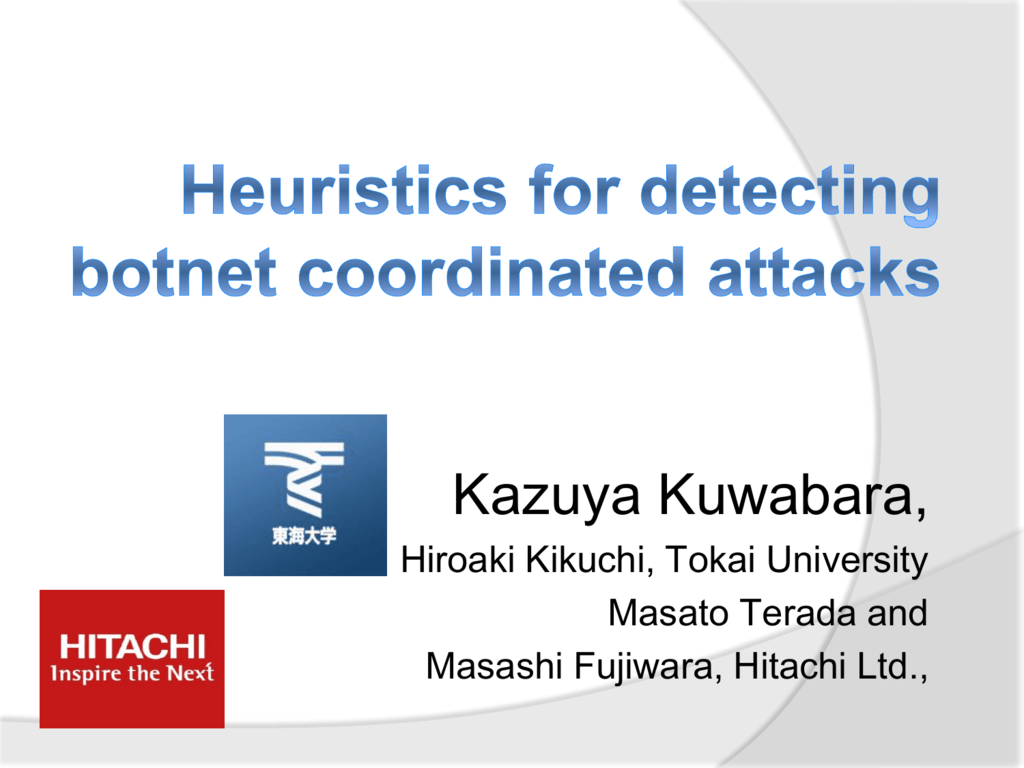 Heuristics for detecting botnet coordinated attacks

東海大学

Kazuya Kuwabara,

Hiroaki Kikuchi, Tokai University

Masato Terada and

Masashi Fujiwara, Hitachi Ltd.,

HITACHI
Inspire the Next